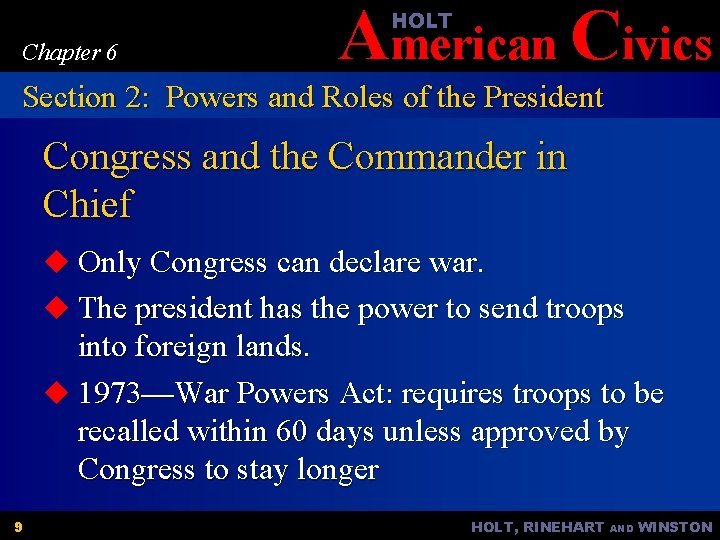 Chapter 6

HOLT
American Civics

Section 2: Powers and Roles of the President

Congress and the Commander in Chief

◆ Only Congress can declare war.
◆ The president has the power to send troops into foreign lands.
◆ 1973—War Powers Act: requires troops to be recalled within 60 days unless approved by Congress to stay longer

9

HOLT, RINEHART AND WINSTON